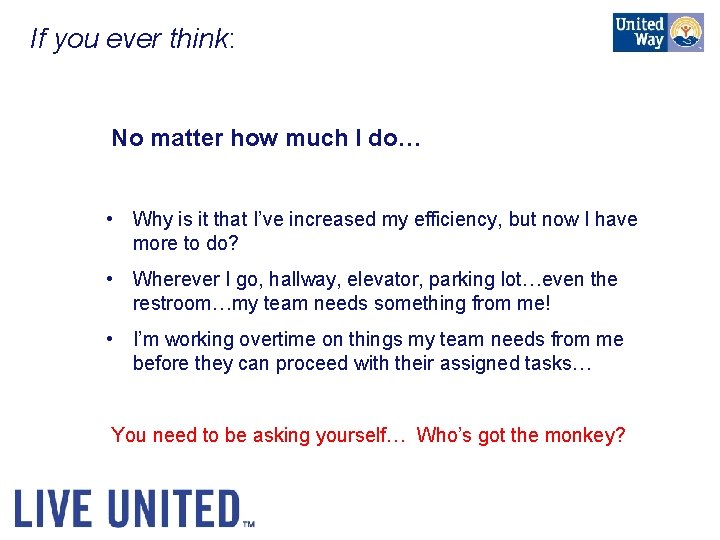 If you ever think:

United Way

No matter how much I do…

• Why is it that I've increased my efficiency, but now I have more to do?

• Wherever I go, hallway, elevator, parking lot…even the restroom…my team needs something from me!

• I'm working overtime on things my team needs from me before they can proceed with their assigned tasks…

You need to be asking yourself… Who's got the monkey?

LIVE UNITED™